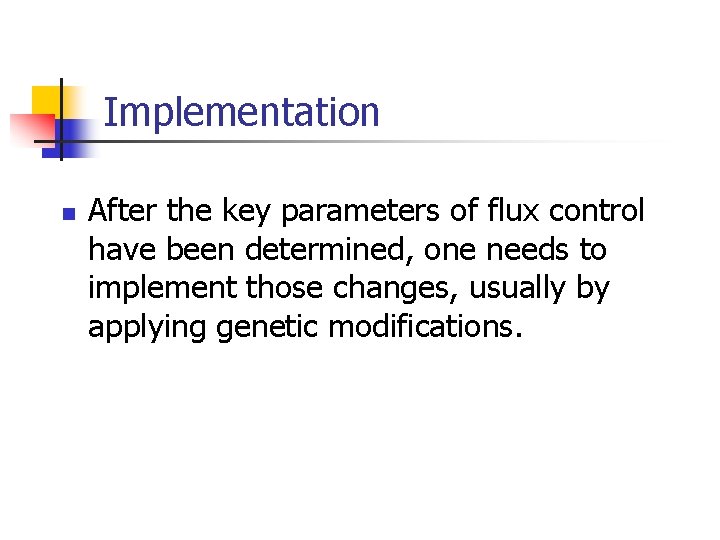 Implementation

After the key parameters of flux control have been determined, one needs to implement those changes, usually by applying genetic modifications.